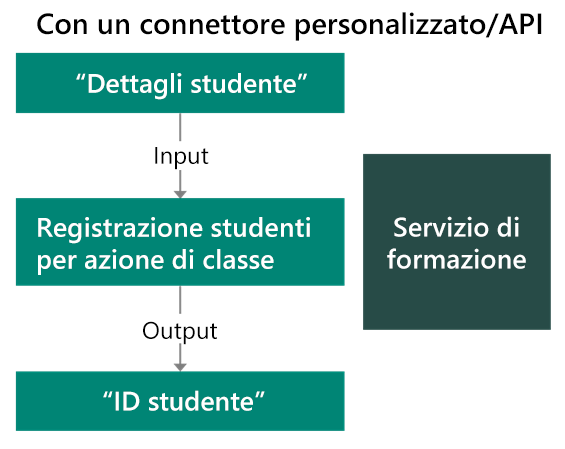 Con un connettore personalizzato/API

“Dettagli studente”

Input

Registrazione studenti per azione di classe

Output

“ID studente”

Servizio di formazione